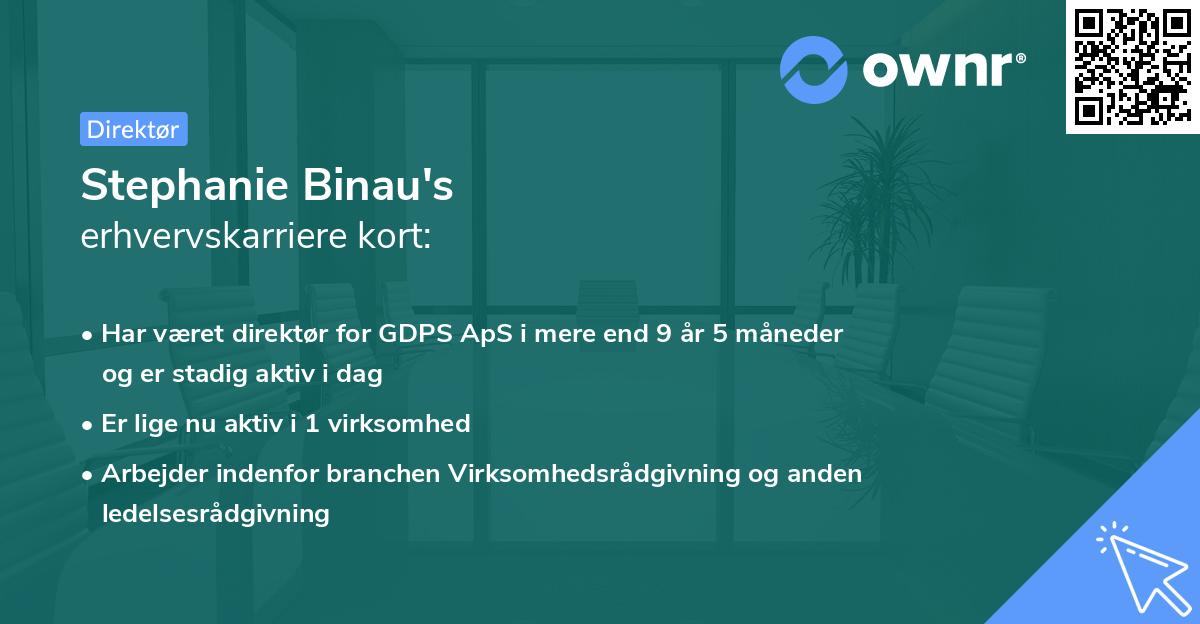 ownr®

Direktør

Stephanie Binau's
erhvervskarriere kort:

• Har været direktør for GDPS ApS i mere end 9 år 5 måneder og er stadig aktiv i dag
• Er lige nu aktiv i 1 virksomhed
• Arbejder indenfor branchen Virksomhedsrådgivning og anden ledelsesrådgivning